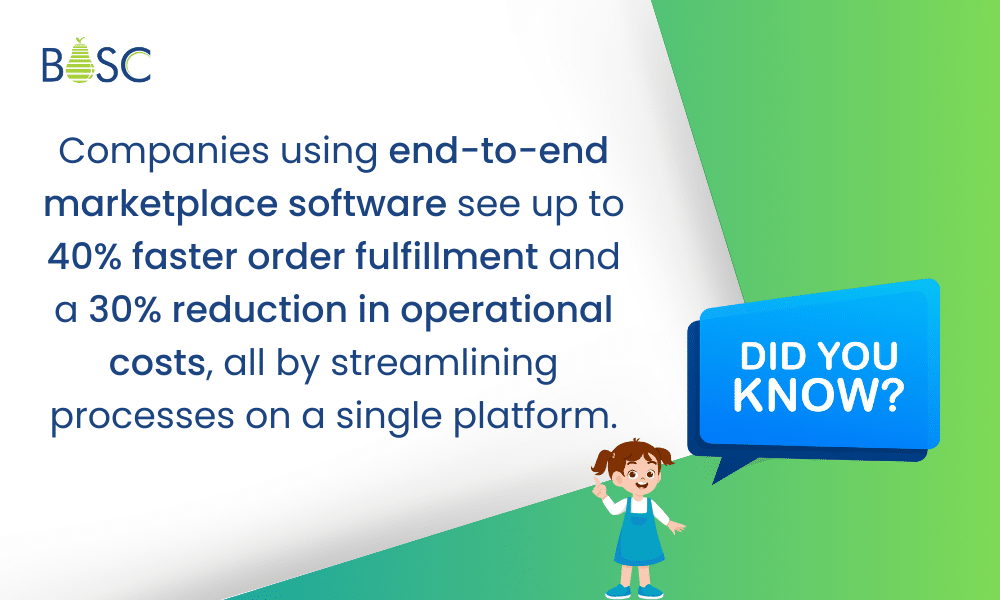 BOSC

Companies using end-to-end marketplace software see up to 40% faster order fulfillment and a 30% reduction in operational costs, all by streamlining processes on a single platform.

DID YOU KNOW?